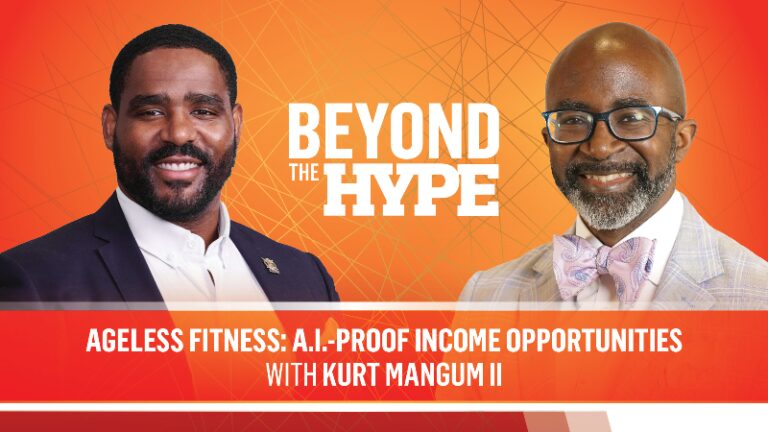 BEYOND THE HYPE

AGELESS FITNESS: A.I.-PROOF INCOME OPPORTUNITIES
WITH KURT MANGUM II